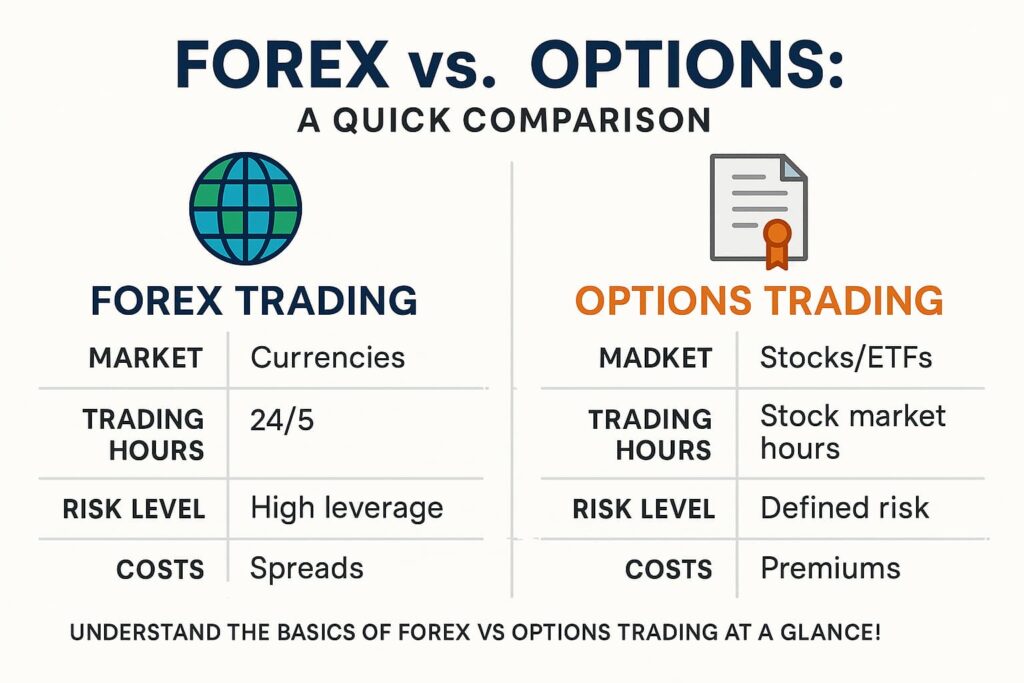 FOREX vs. OPTIONS:
A QUICK COMPARISON

FOREX TRADING

| MARKET | Currencies |
|---|---|
| TRADING HOURS | 24/5 |
| RISK LEVEL | High leverage |
| COSTS | Spreads |

OPTIONS TRADING

| MADKET | Stocks/ETFs |
|---|---|
| TRADING HOURS | Stock market hours |
| RISK LEVEL | Defined risk |
| COSTS | Premiums |

UNDERSTAND THE BASICS OF FOREX VS OPTIONS TRADING AT A GLANCE!